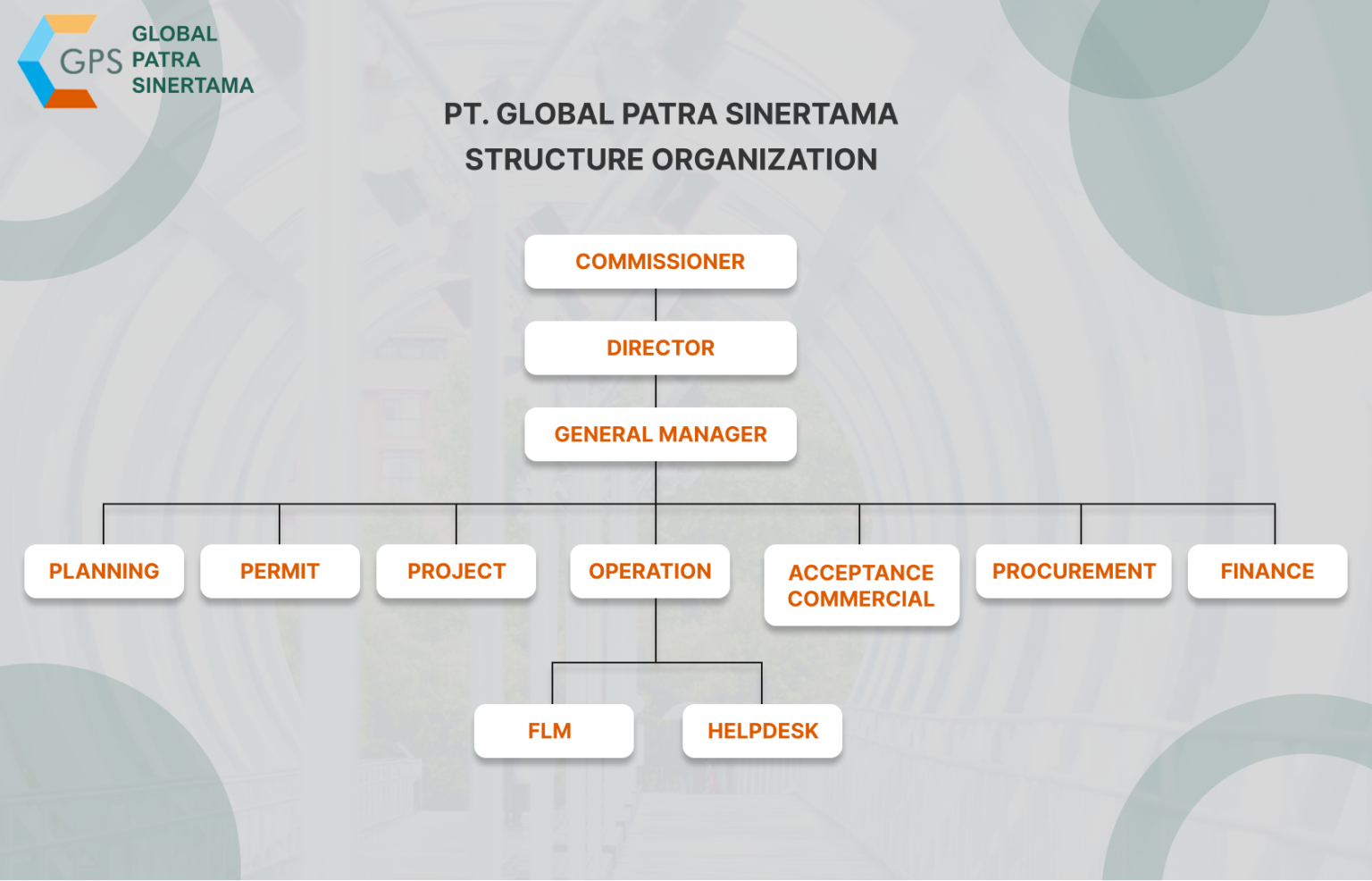 GPS GLOBAL PATRA SINERTAMA

PT. GLOBAL PATRA SINERTAMA
STRUCTURE ORGANIZATION

COMMISSIONER

DIRECTOR

GENERAL MANAGER

PLANNING

PERMIT

PROJECT

OPERATION

ACCEPTANCE COMMERCIAL

PROCUREMENT

FINANCE

FLM

HELPDESK